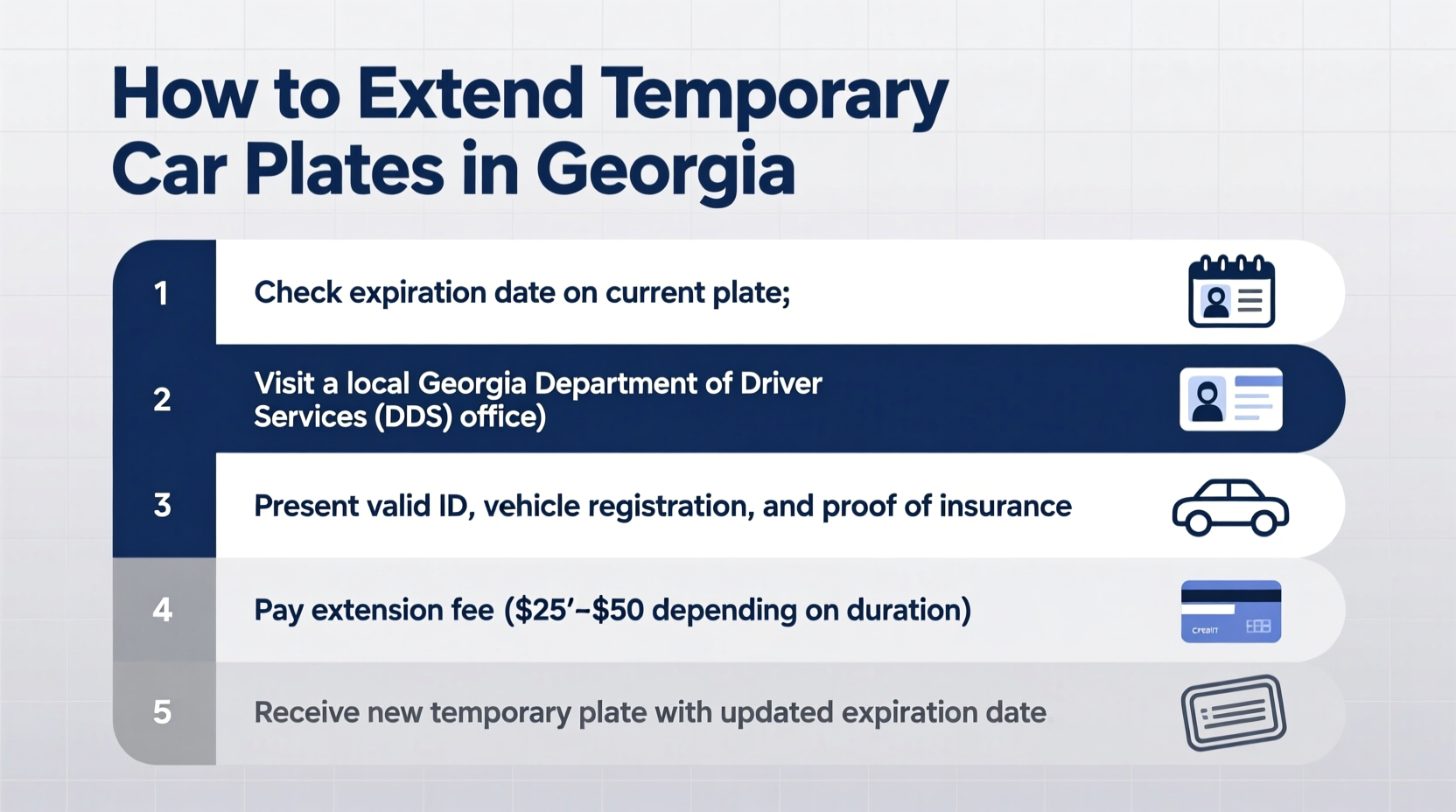 How to Extend Temporary Car Plates in Georgia

1 Check expiration date on current plate;

2 Visit a local Georgia Department of Driver Services (DDS) office)

3 Present valid ID, vehicle registration, and proof of insurance

4 Pay extension fee ($25'–$50 depending on duration)

CreaIT

5 Receive new temporary plate with updated expiration date